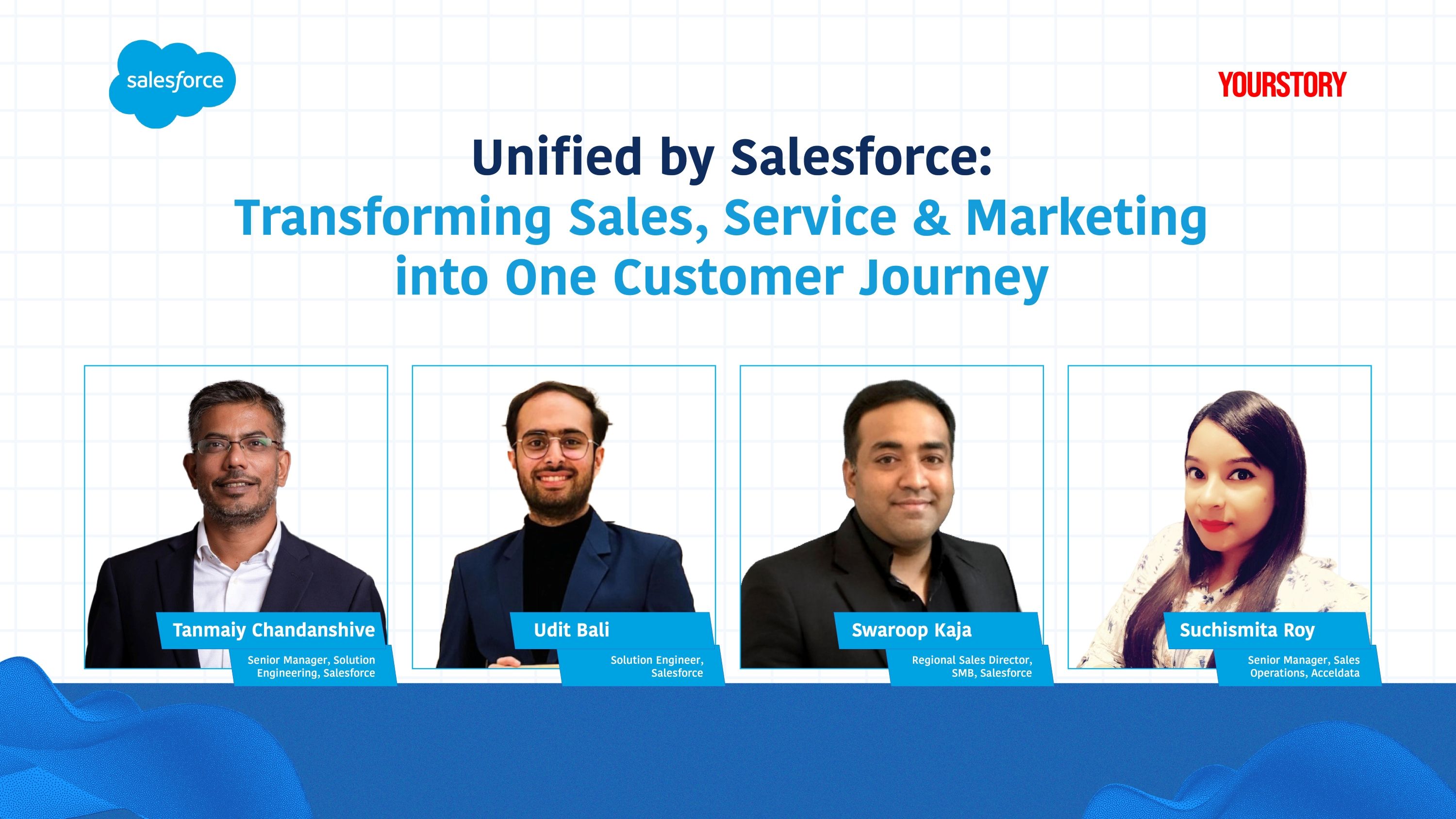 salesforce

YOURSTORY

Unified by Salesforce:
Transforming Sales, Service & Marketing into One Customer Journey

Tanmaiy Chandanshive
Senior Manager, Solution Engineering, Salesforce

Udit Bali
Solution Engineer, Salesforce

Swaroop Kaja
Regional Sales Director, SMB, Salesforce

Suchismita Roy
Senior Manager, Sales Operations, Acceldata